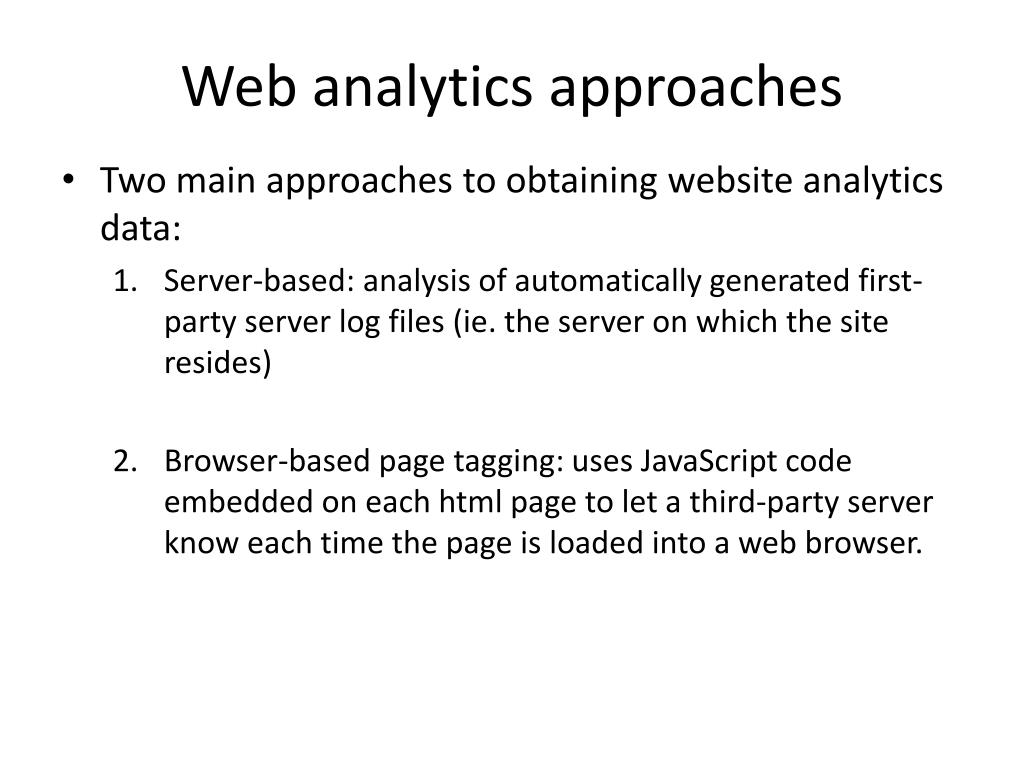 Web analytics approaches

• Two main approaches to obtaining website analytics data:

1. Server-based: analysis of automatically generated first-party server log files (ie. the server on which the site resides)

2. Browser-based page tagging: uses JavaScript code embedded on each html page to let a third-party server know each time the page is loaded into a web browser.